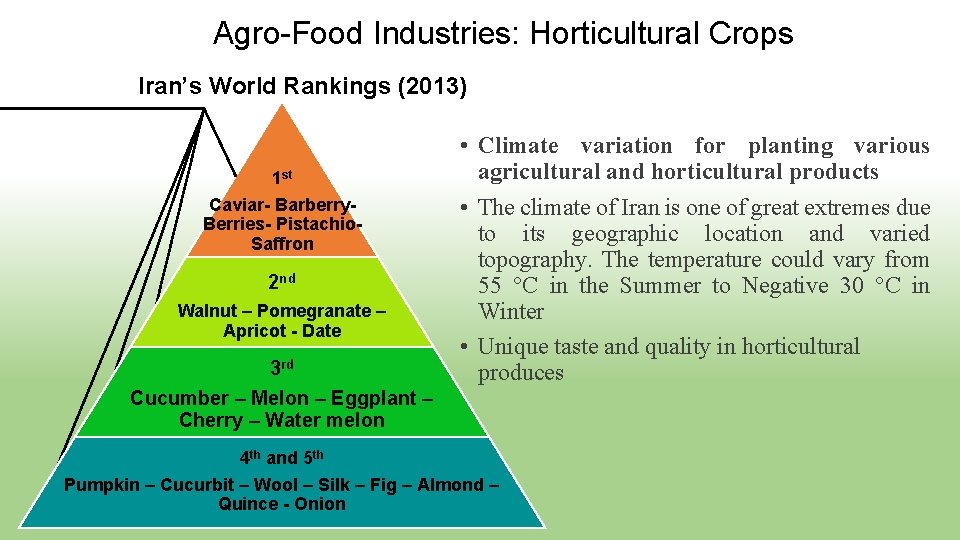 Agro-Food Industries: Horticultural Crops

Iran's World Rankings (2013)

1st

Caviar- Barberry- Berries- Pistachio- Saffron

2nd

Walnut – Pomegranate – Apricot - Date

3rd

Cucumber – Melon – Eggplant – Cherry – Water melon

4th and 5th

Pumpkin – Cucurbit – Wool – Silk – Fig – Almond – Quince - Onion

• Climate variation for planting various agricultural and horticultural products

• The climate of Iran is one of great extremes due to its geographic location and varied topography. The temperature could vary from 55 °C in the Summer to Negative 30 °C in Winter

• Unique taste and quality in horticultural produces